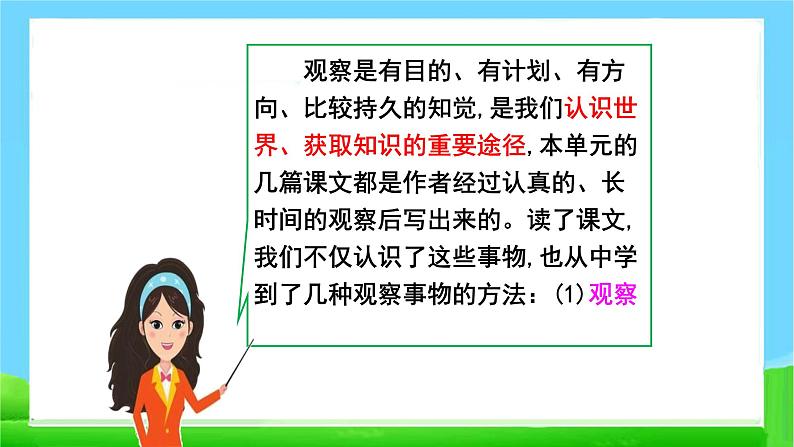 观察是有目的、有计划、有方向、比较持久的知觉，是我们认识世界、获取知识的重要途径，本单元的几篇课文都是作者经过认真的、长时间的观察后写出来的。读了课文，我们不仅认识了这些事物，也从中学到了几种观察事物的方法：(1)观察